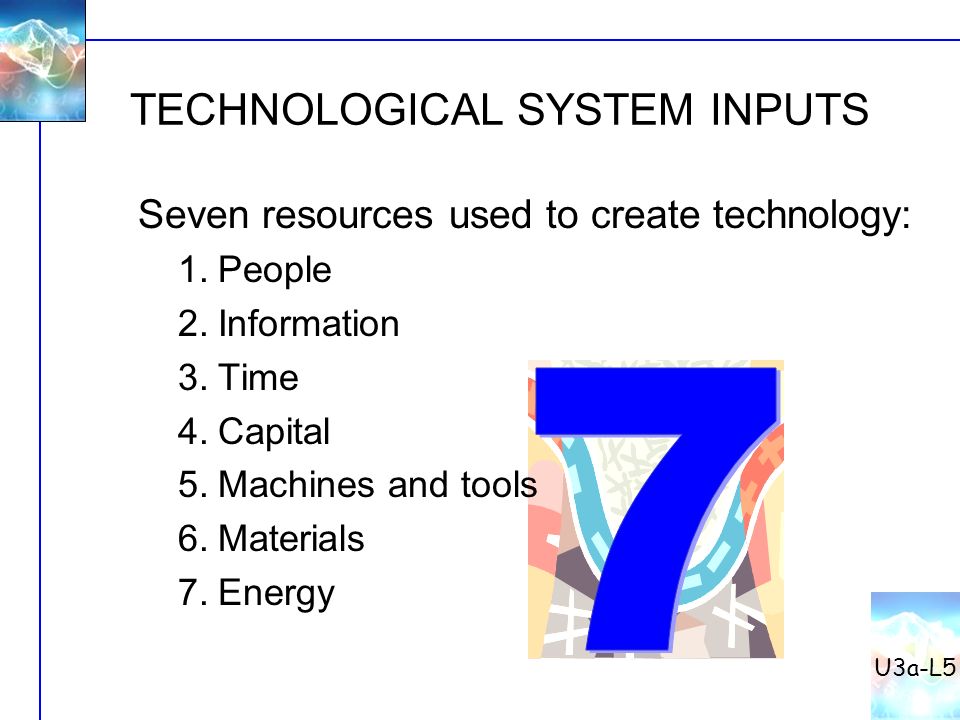 TECHNOLOGICAL SYSTEM INPUTS

Seven resources used to create technology:

1. People
2. Information
3. Time
4. Capital
5. Machines and tools
6. Materials
7. Energy

7

U3a-L5